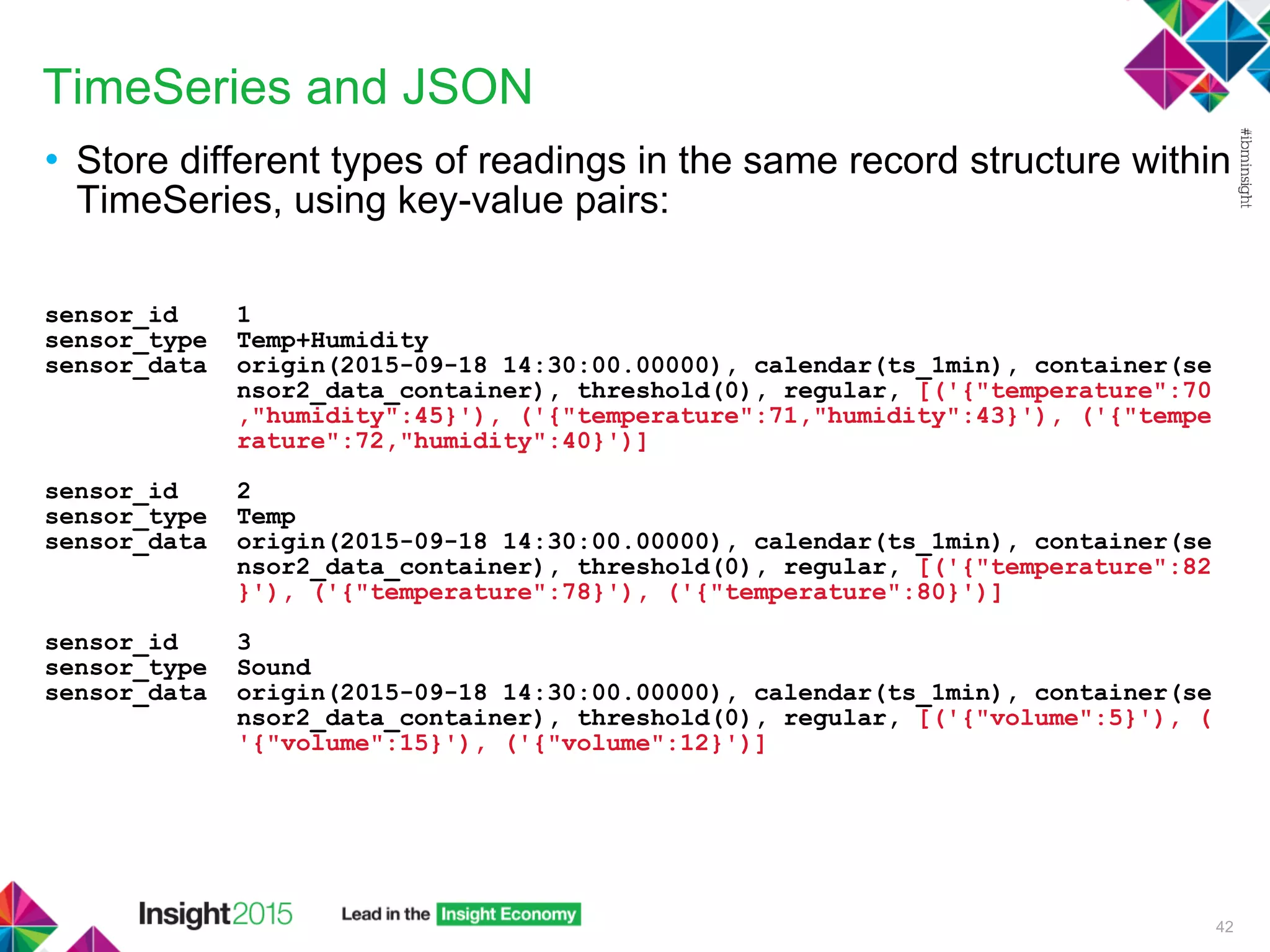 TimeSeries and JSON

#ibminsight

• Store different types of readings in the same record structure within TimeSeries, using key-value pairs:

sensor_id 1
sensor_type Temp+Humidity
sensor_data origin(2015-09-18 14:30:00.00000), calendar(ts_1min), container(sensor2_data_container), threshold(0), regular, [('{"temperature":70,"humidity":45}'), ('{"temperature":71,"humidity":43}'), ('{"temperature":72,"humidity":40}')]

sensor_id 2
sensor_type Temp
sensor_data origin(2015-09-18 14:30:00.00000), calendar(ts_1min), container(sensor2_data_container), threshold(0), regular, [('{"temperature":82}'), ('{"temperature":78}'), ('{"temperature":80}')]

sensor_id 3
sensor_type Sound
sensor_data origin(2015-09-18 14:30:00.00000), calendar(ts_1min), container(sensor2_data_container), threshold(0), regular, [('{"volume":5}'), ('{"volume":15}'), ('{"volume":12}')]

Insight2015 Lead in the Insight Economy

42